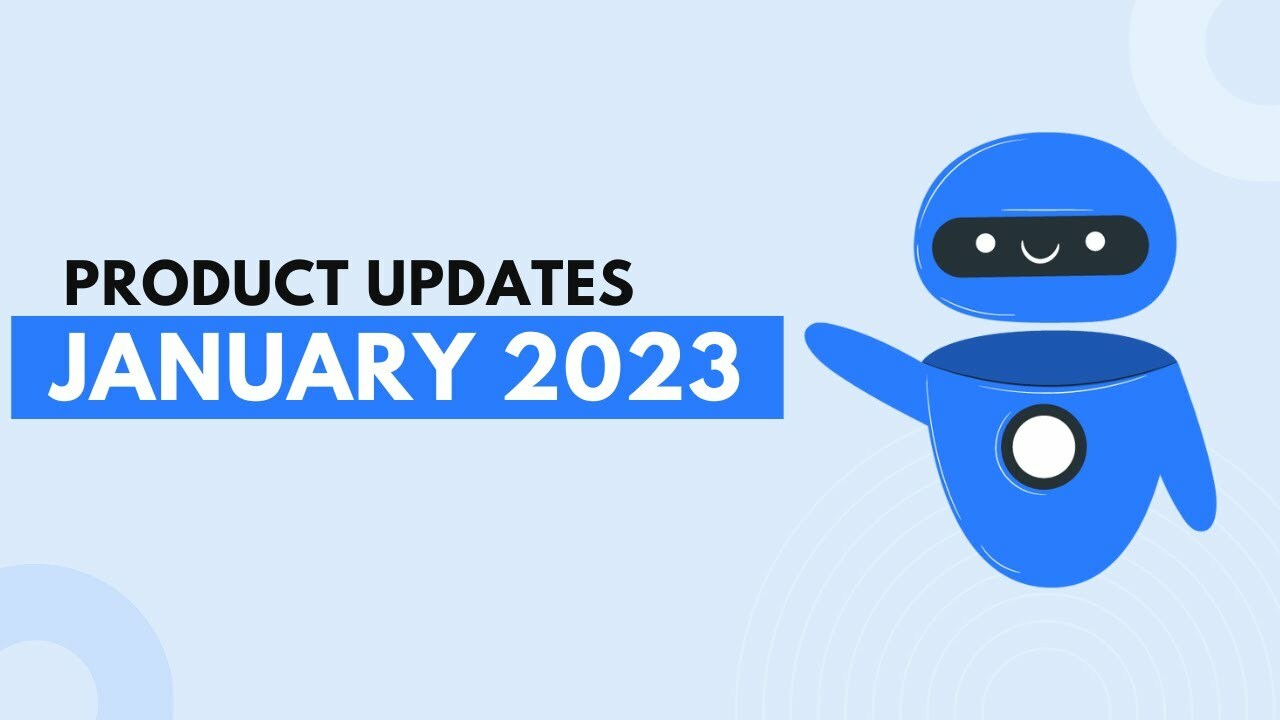 PRODUCT UPDATES
JANUARY 2023